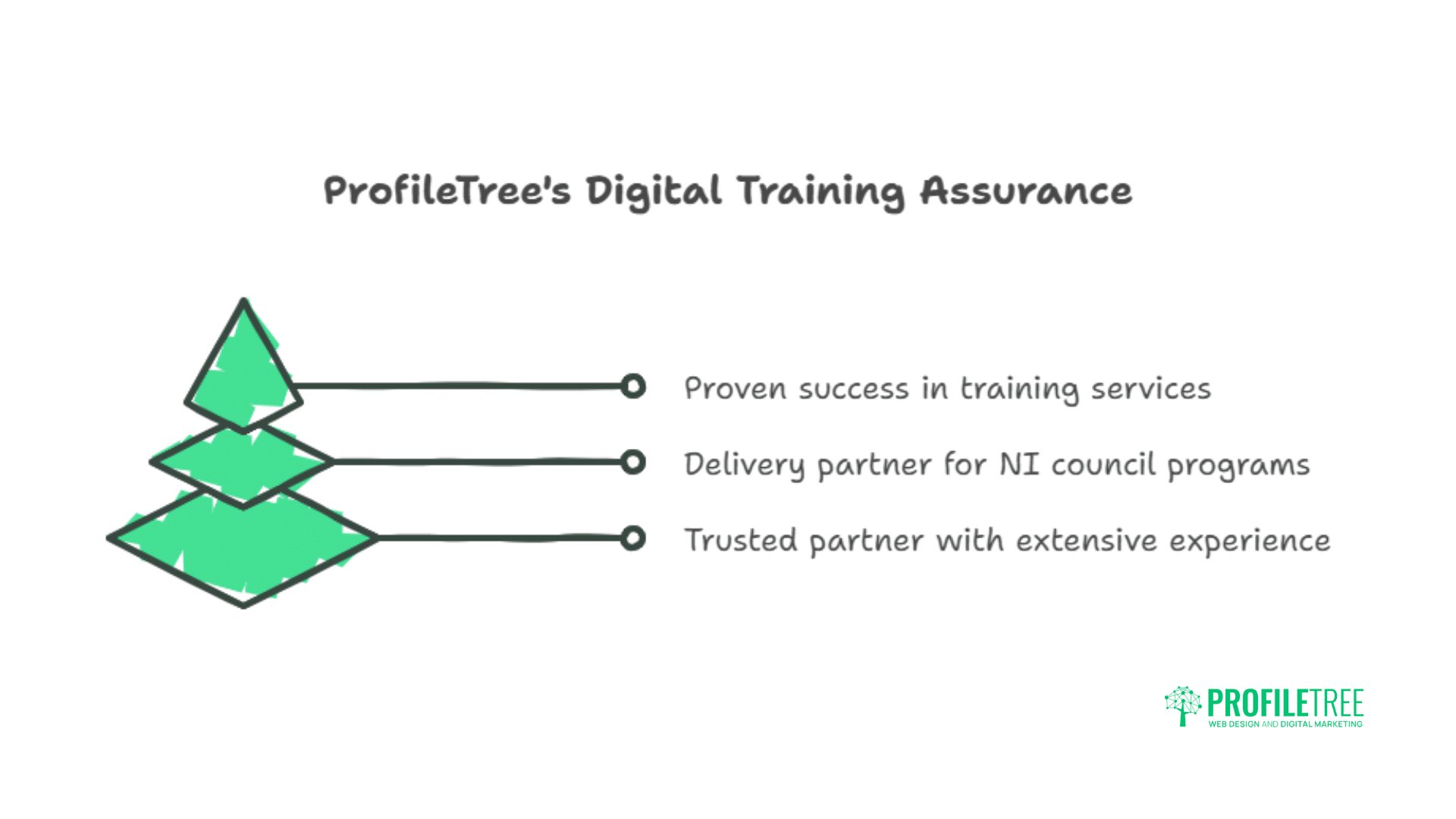 ProfileTree's Digital Training Assurance

Proven success in training services

Delivery partner for NI council programs

Trusted partner with extensive experience

PROFILETREE
WEB DESIGN AND DIGITAL MARKETING